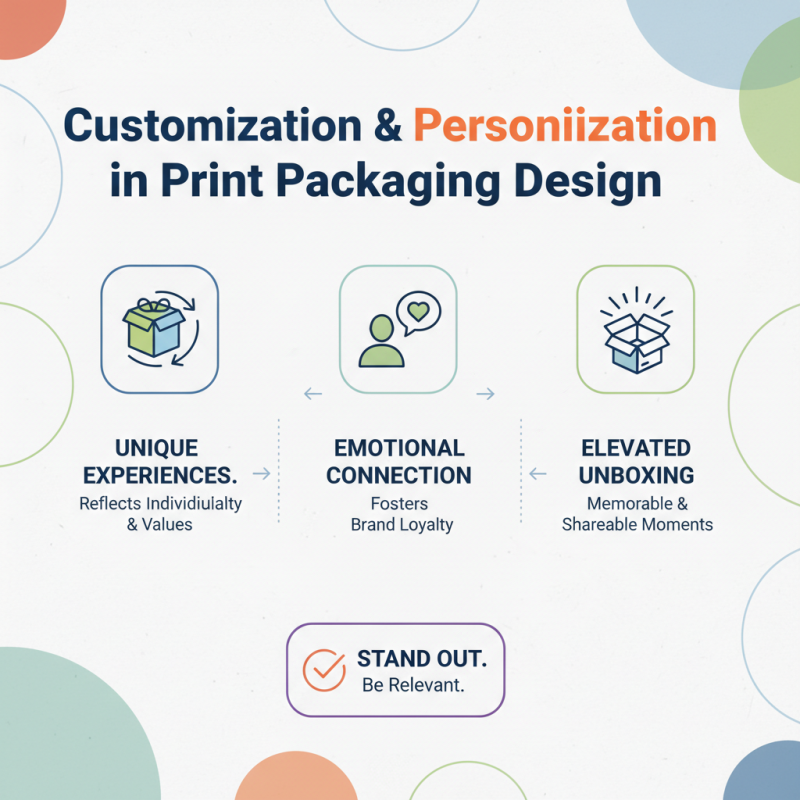 Customization & Personiization in Print Packaging Design

UNIQUE EXPERIENCES.
Reflects Individiulalty & Values

EMOTIONAL CONNECTION
Fosters Brand Loyalty

ELEVATED UNBOXING
Memorable & Shareable Moments

STAND OUT.
Be Relevant.